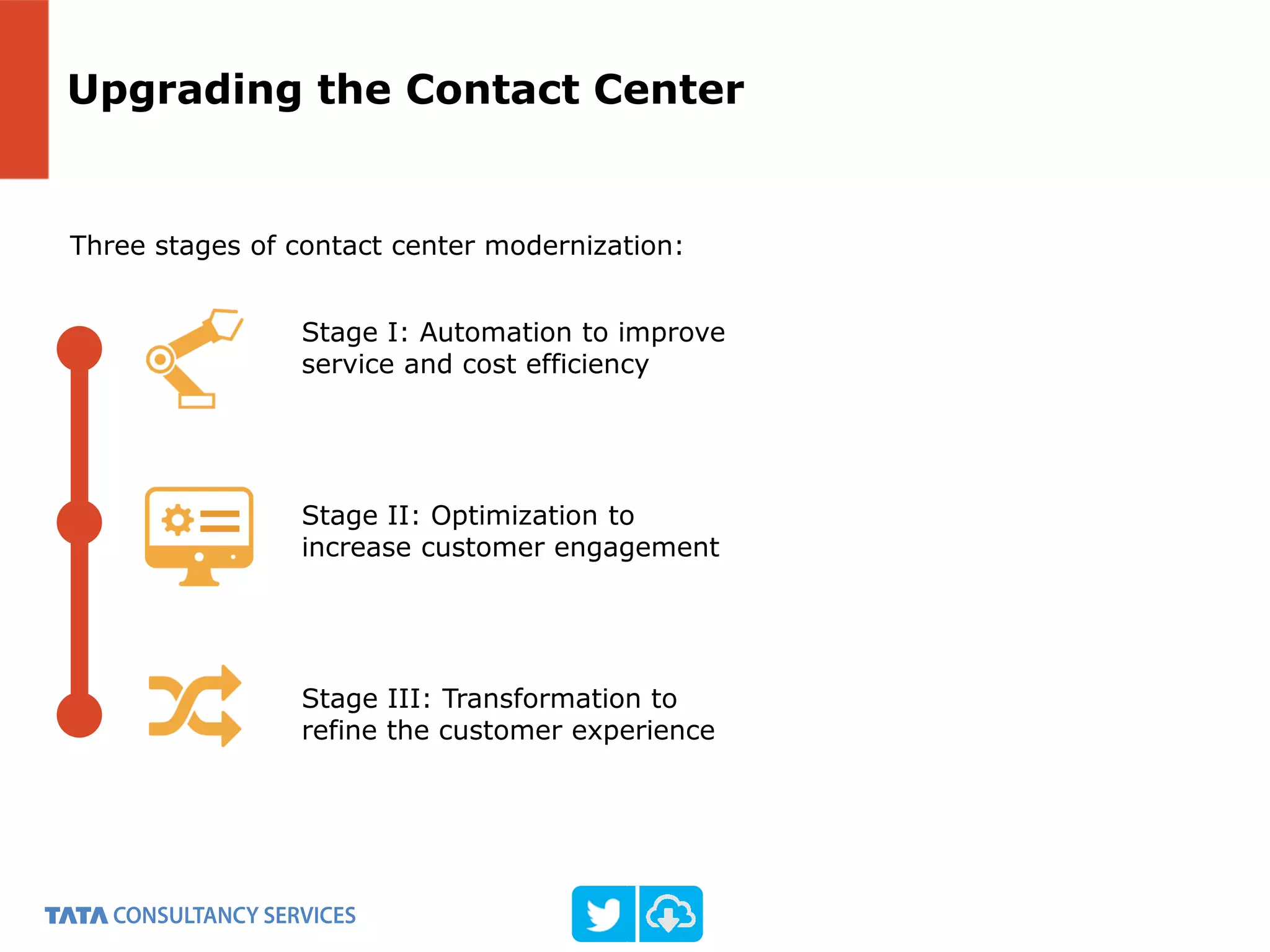 Upgrading the Contact Center

Three stages of contact center modernization:

Stage I: Automation to improve service and cost efficiency

Stage II: Optimization to increase customer engagement

Stage III: Transformation to refine the customer experience

TATA CONSULTANCY SERVICES